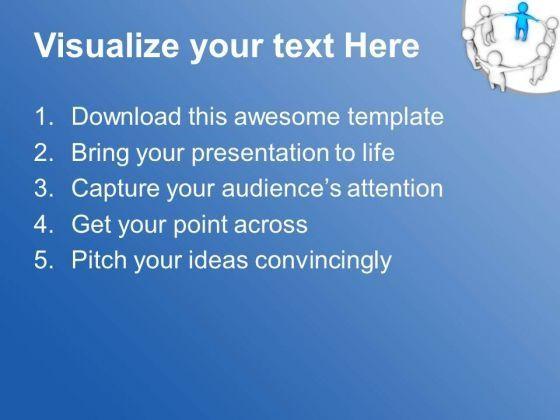 Visualize your text Here

1. Download this awesome template
2. Bring your presentation to life
3. Capture your audience's attention
4. Get your point across
5. Pitch your ideas convincingly